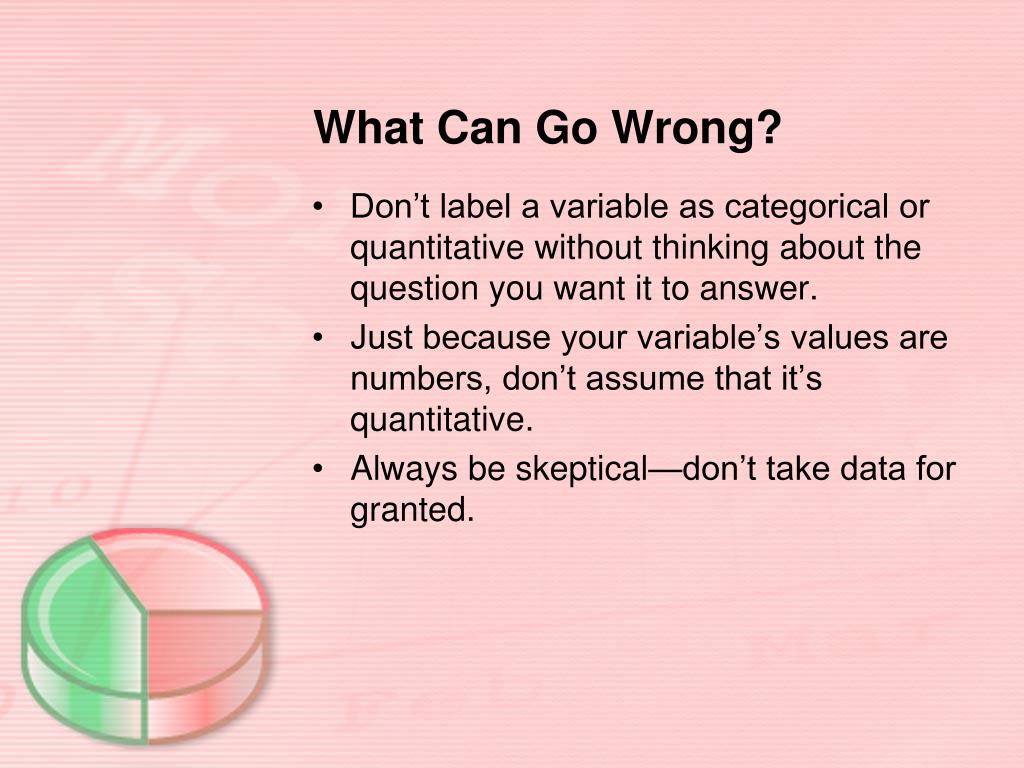 What Can Go Wrong?

• Don’t label a variable as categorical or quantitative without thinking about the question you want it to answer.
• Just because your variable’s values are numbers, don’t assume that it’s quantitative.
• Always be skeptical—don’t take data for granted.